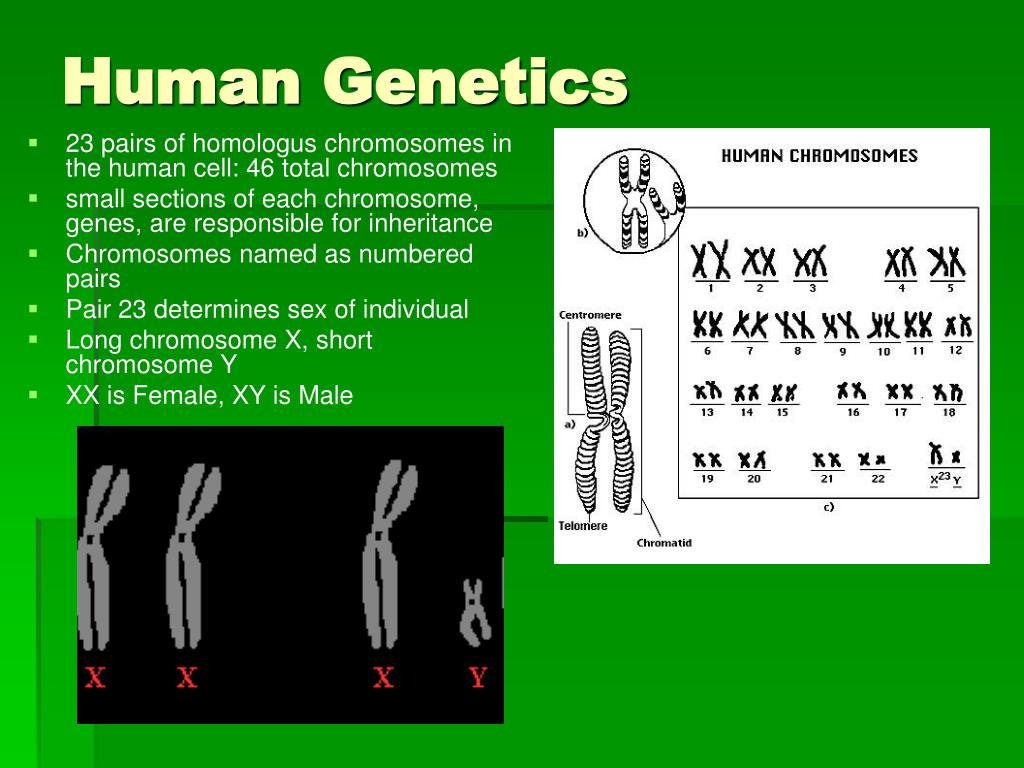 Human Genetics

- 23 pairs of homologus chromosomes in the human cell: 46 total chromosomes
- small sections of each chromosome, genes, are responsible for inheritance
- Chromosomes named as numbered pairs
- Pair 23 determines sex of individual
- Long chromosome X, short chromosome Y
- XX is Female, XY is Male

X X X Y

HUMAN CHROMOSOMES

b)

Centromere

a)

Telomere

Chromatid

1 2 3 4 5
6 7 8 9 10 11 12
13 14 15 16 17 18
19 20 21 22 X 23 Y

c)